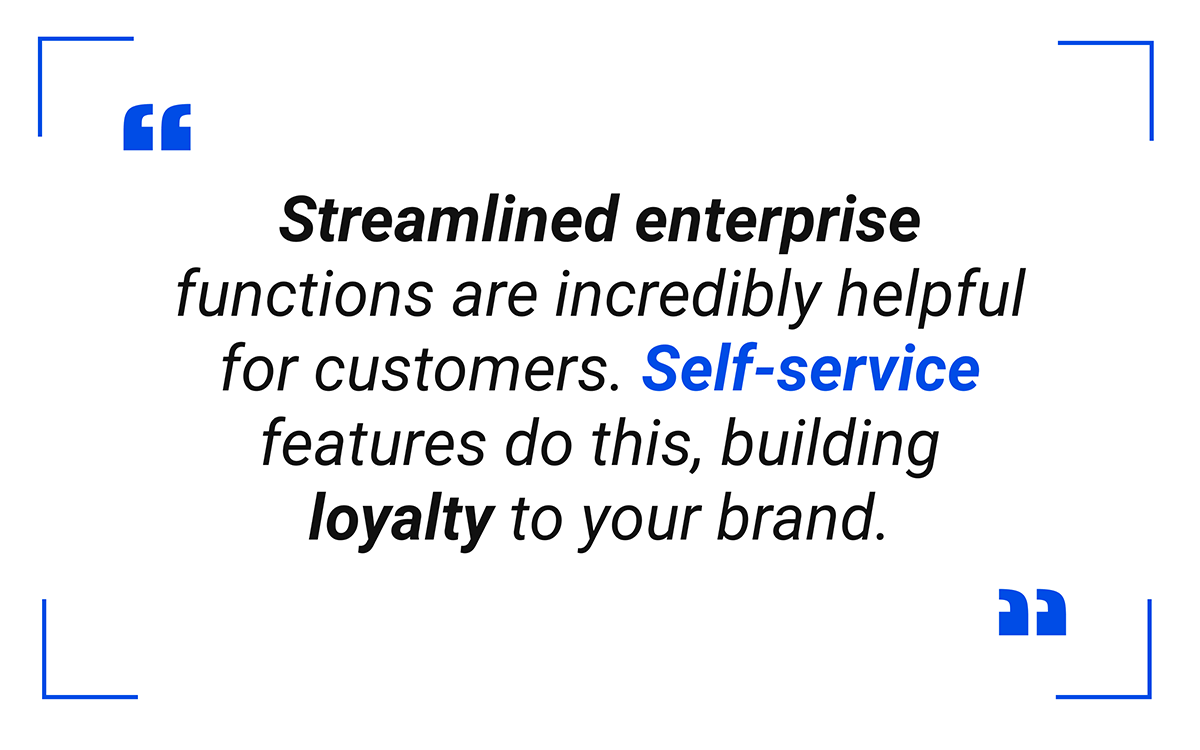 “

Streamlined enterprise functions are incredibly helpful for customers. Self-service features do this, building loyalty to your brand.

”